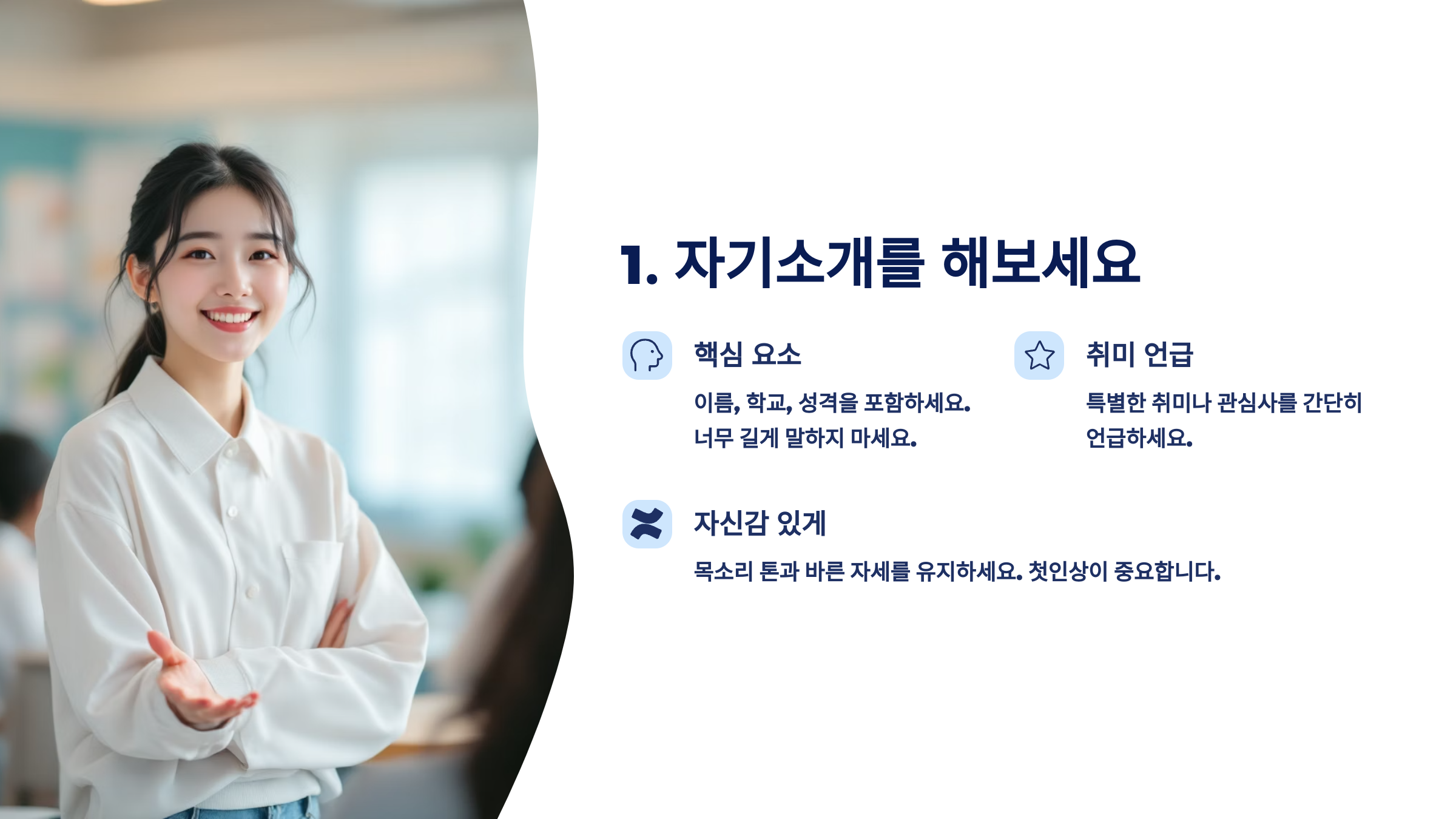 1. 자기소개를 해보세요

핵심 요소

이름, 학교, 성격을 포함하세요. 너무 길게 말하지 마세요.

취미 언급

특별한 취미나 관심사를 간단히 언급하세요.

자신감 있게

목소리 톤과 바른 자세를 유지하세요. 첫인상이 중요합니다.